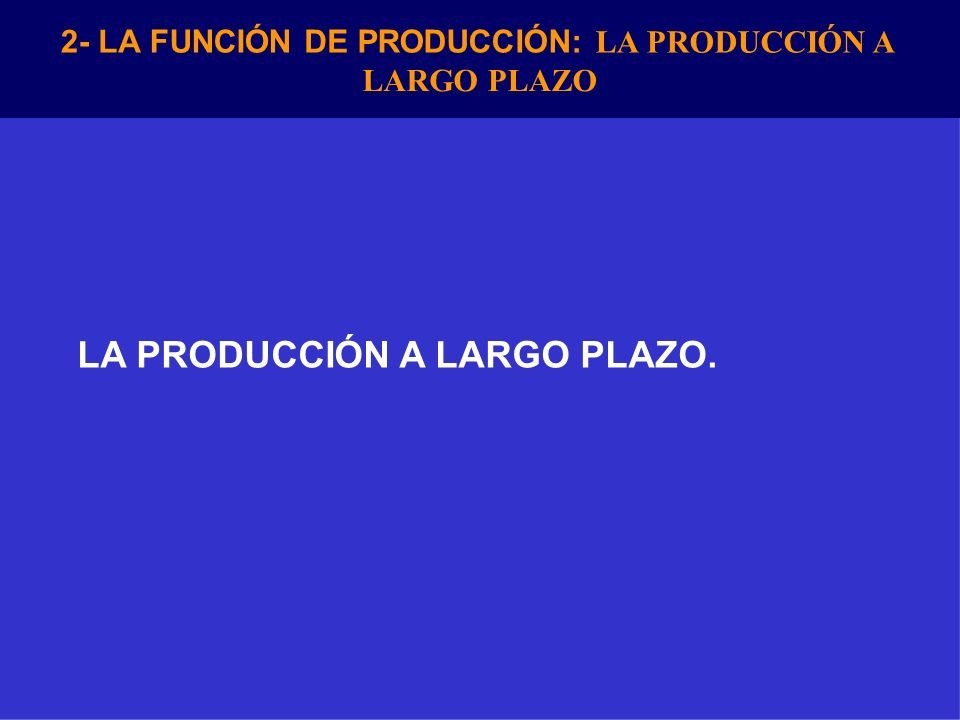 2- LA FUNCIÓN DE PRODUCCIÓN: LA PRODUCCIÓN A LARGO PLAZO

LA PRODUCCIÓN A LARGO PLAZO.